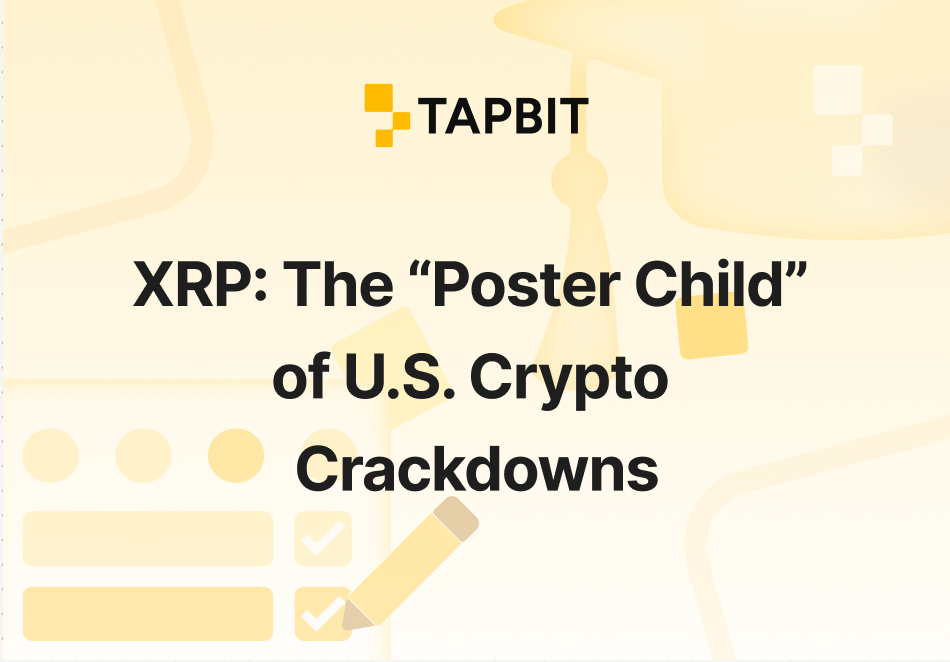 TAPBIT

XRP: The “Poster Child” of U.S. Crypto Crackdowns